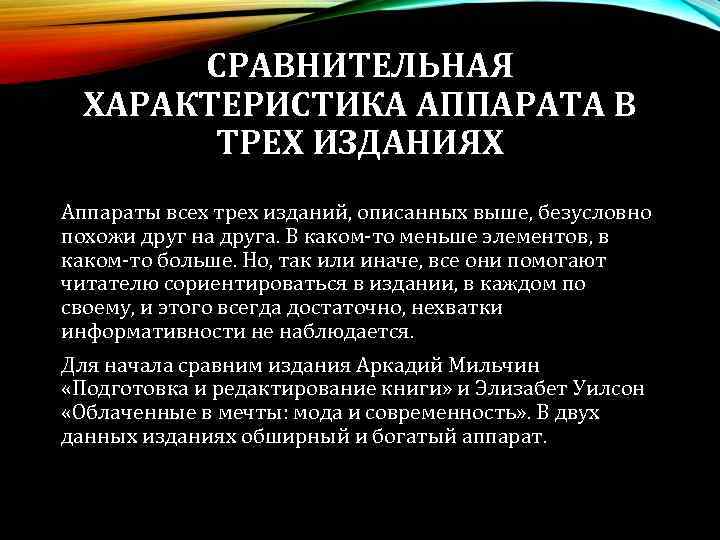 СРАВНИТЕЛЬНАЯ ХАРАКТЕРИСТИКА АППАРАТА В ТРЕХ ИЗДАНИЯХ

Аппараты всех трех изданий, описанных выше, безусловно похожи друг на друга. В каком-то меньше элементов, в каком-то больше. Но, так или иначе, все они помогают читателю сориентироваться в издании, в каждом по своему, и этого всегда достаточно, нехватки информативности не наблюдается.

Для начала сравним издания Аркадий Мильчин «Подготовка и редактирование книги» и Элизабет Уилсон «Облаченные в мечты: мода и современность». В двух данных изданиях обширный и богатый аппарат.